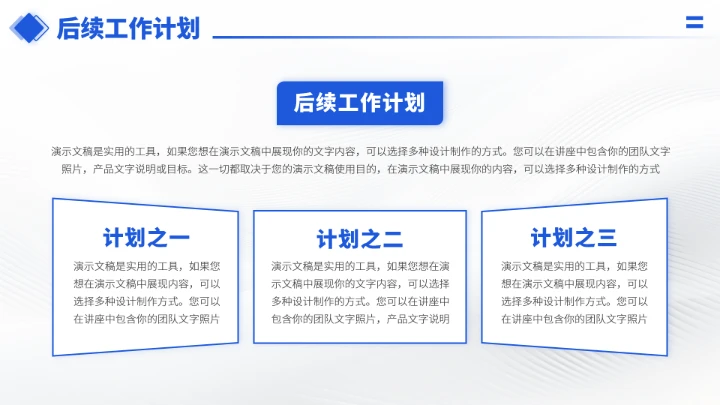 后续工作计划

后续工作计划

演示文稿是实用的工具，如果您想在演示文稿中展现你的文字内容，可以选择多种设计制作的方式。您可以在讲座中包含你的团队文字照片，产品文字说明或目标。这一切都取决于您的演示文稿使用目的，在演示文稿中展现你的内容，可以选择多种设计制作的方式

计划之一

演示文稿是实用的工具，如果您想在演示文稿中展现内容，可以选择多种设计制作方式。您可以在讲座中包含你的团队文字照片

计划之二

演示文稿是实用的工具，如果您想在演示文稿中展现你的文字内容，可以选择多种设计制作的方式。您可以在讲座中包含你的团队文字照片，产品文字说明

计划之三

演示文稿是实用的工具，如果您想在演示文稿中展现内容，可以选择多种设计制作方式。您可以在讲座中包含你的团队文字照片